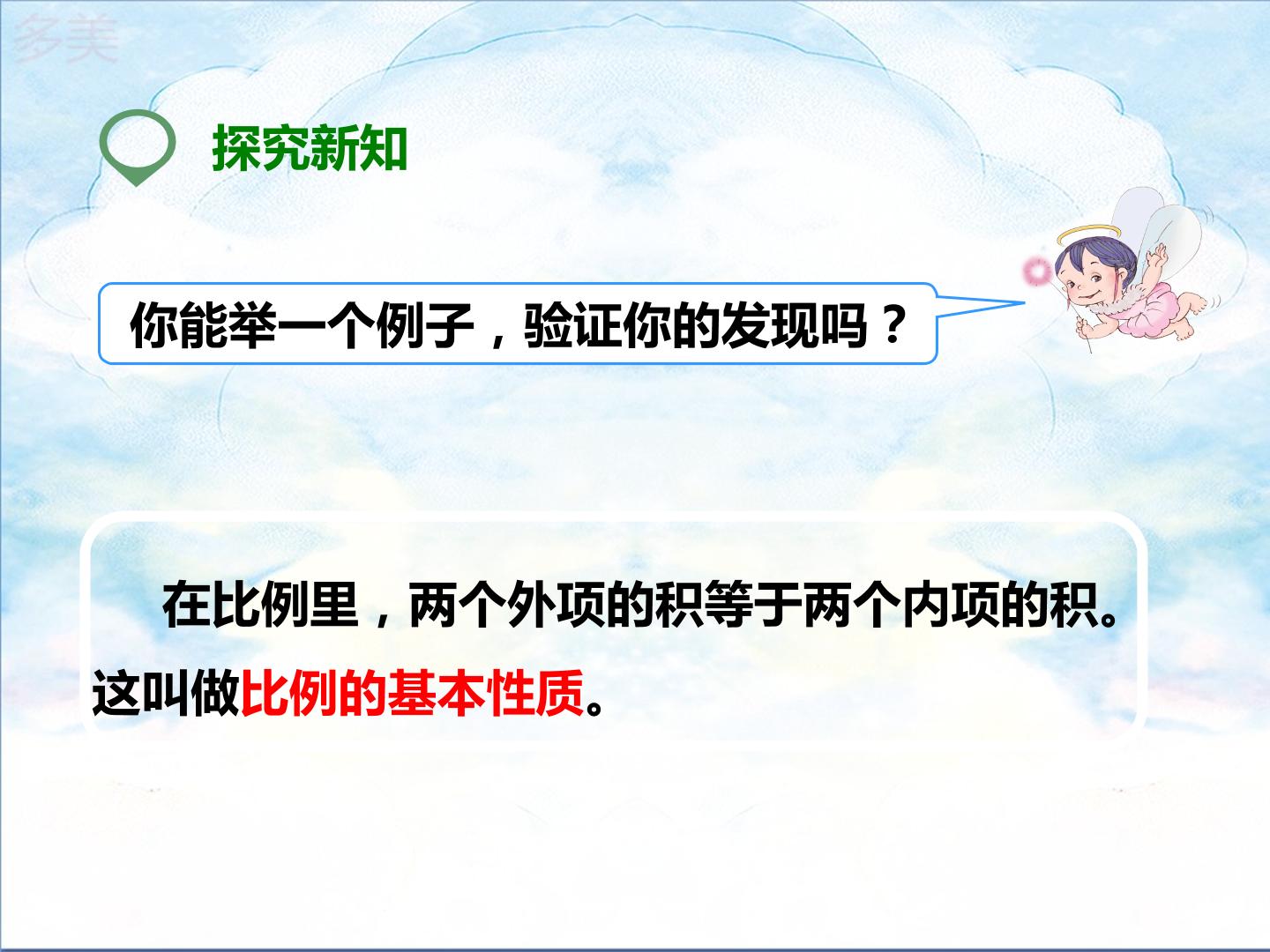 探究新知

你能举一个例子，验证你的发现吗？

在比例里，两个外项的积等于两个内项的积。这叫做比例的基本性质。

多美